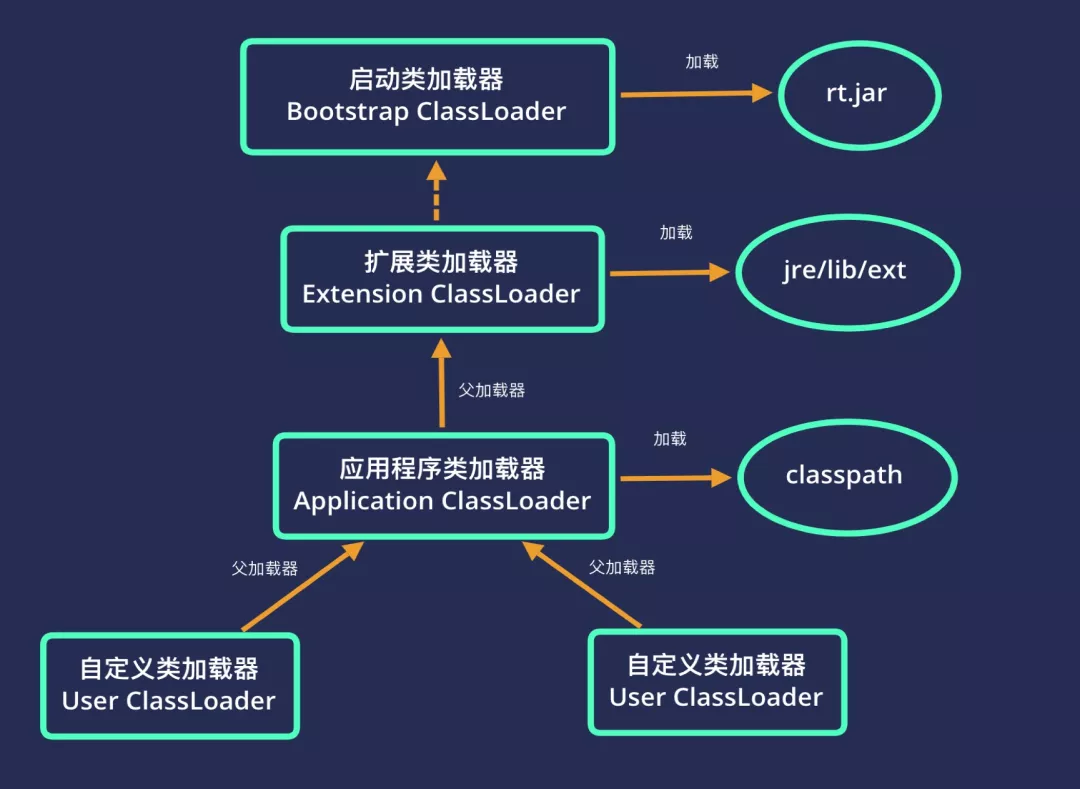 启动类加载器
Bootstrap ClassLoader

加载

rt.jar

扩展类加载器
Extension ClassLoader

加载

jre/lib/ext

父加载器

应用程序类加载器
Application ClassLoader

加载

classpath

父加载器

父加载器

自定义类加载器
User ClassLoader

自定义类加载器
User ClassLoader